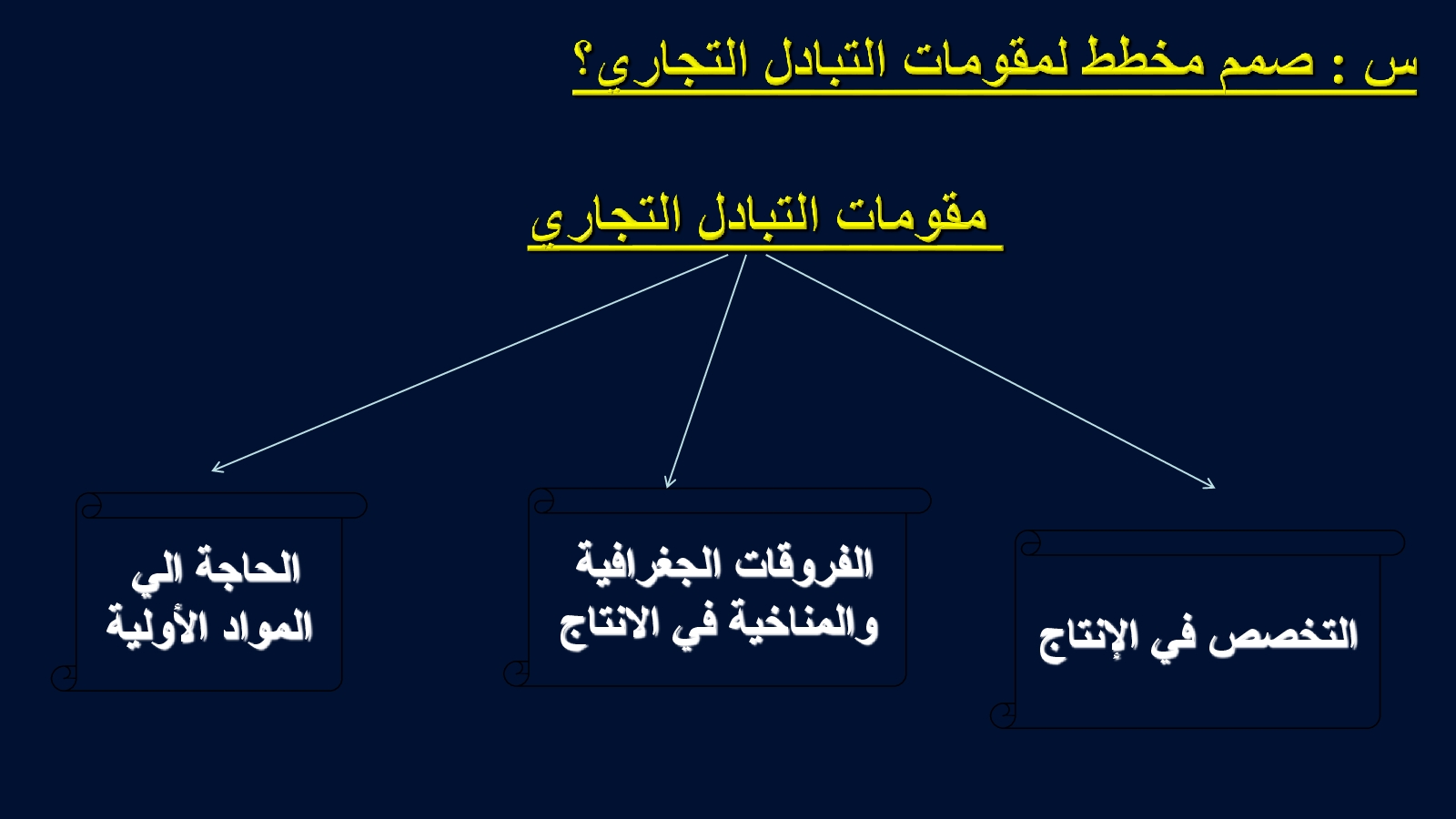 س : صمم مخطط لمقومات التبادل التجاري؟

مقومات التبادل التجاري

التخصص في الإنتاج

الفروقات الجغرافية والمناخية في الانتاج

الحاجة الي المواد الأولية